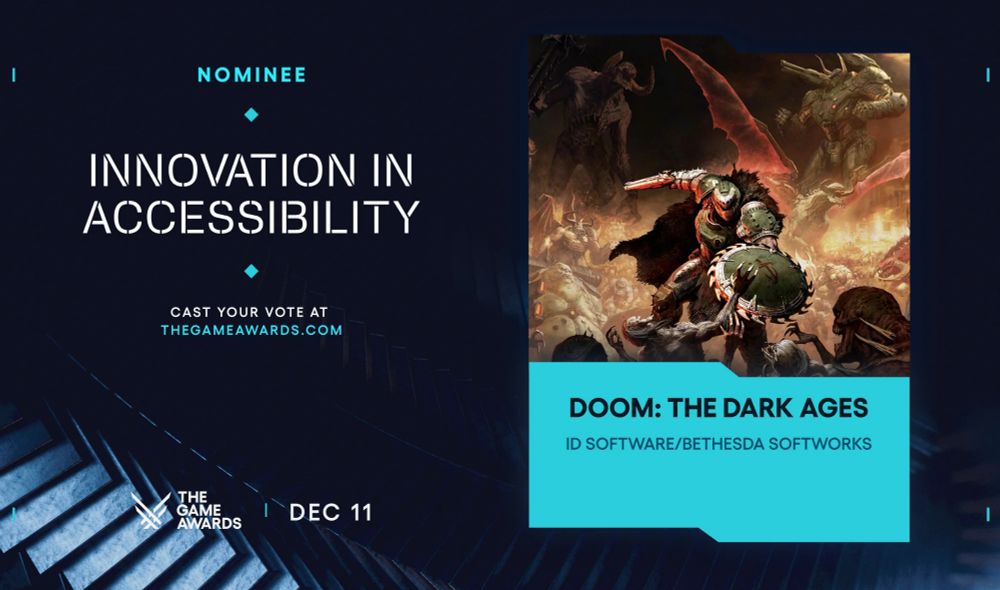 NOMINEE

INNOVATION IN ACCESSIBILITY

CAST YOUR VOTE AT THEGAMEAWARDS.COM

THE GAME AWARDS

DEC 11

DOOM: THE DARK AGES

ID SOFTWARE/BETHESDA SOFTWORKS